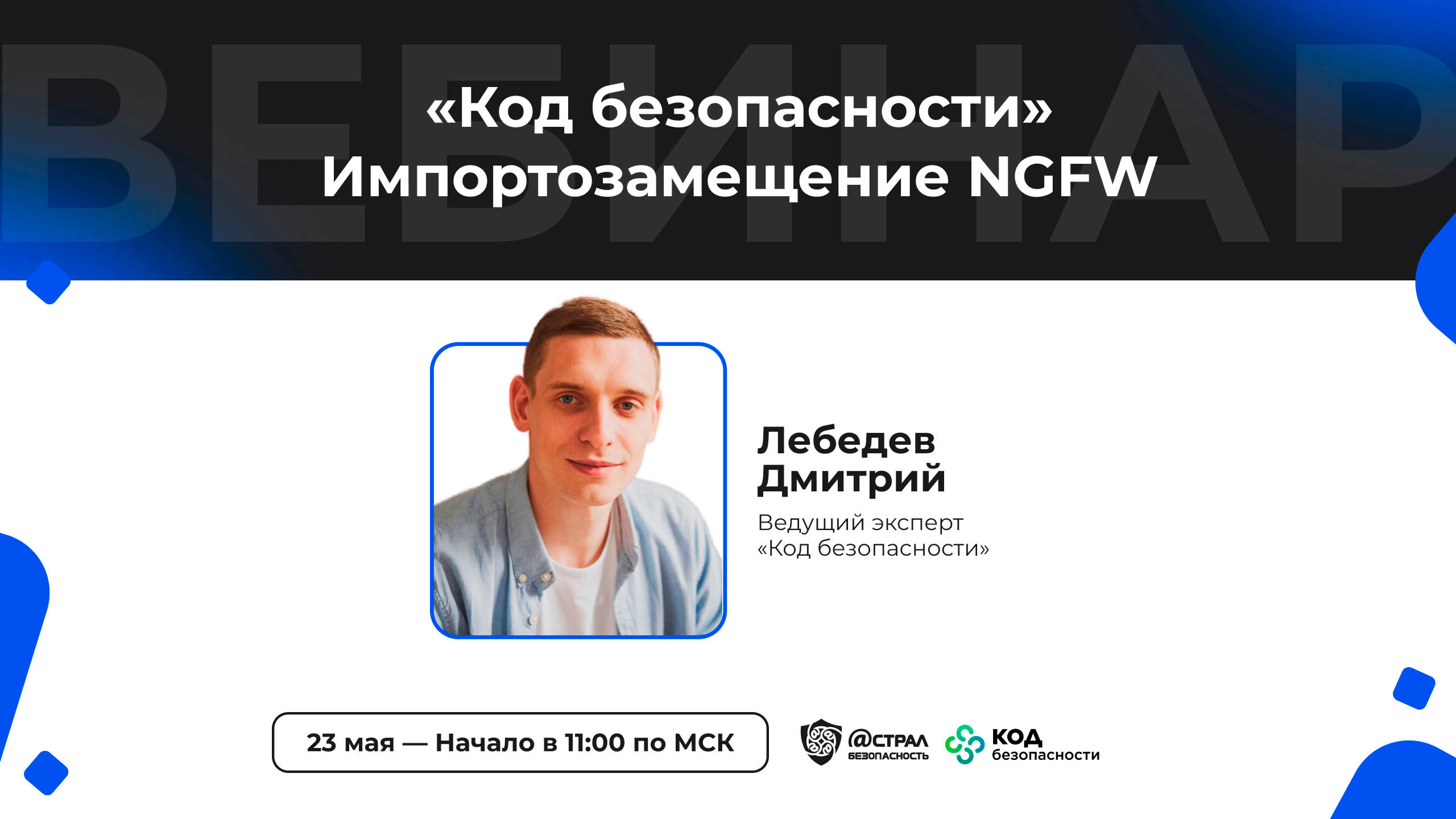 ВЕБИНАР

«Код безопасности» Импортозамещение NGFW

Лебедев Дмитрий

Ведущий эксперт «Код безопасности»

23 мая — Начало в 11:00 по МСК

@СТРАЛ БЕЗОПАСНОСТЬ

КОД безопасности